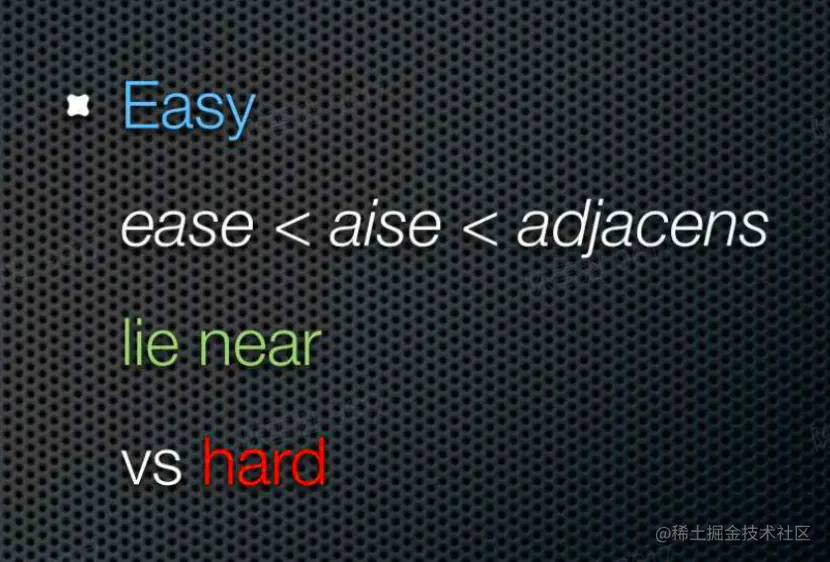 Easy

ease < aise < adjacens

lie near

vs hard

@稀土掘金技术社区